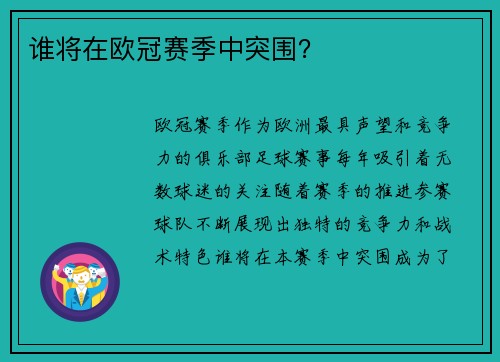 谁将在欧冠赛季中突围？

欧冠赛季作为欧洲最具声望和竞争力的俱乐部足球赛事每年吸引着无数球迷的关注随着赛季的推进参赛球队不断展现出独特的竞争力和战术特色谁将在本赛季中突围成为了